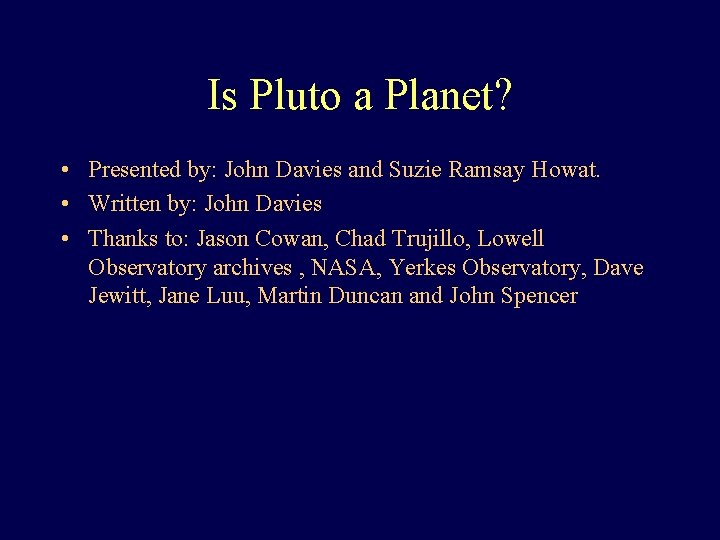 Is Pluto a Planet?

• Presented by: John Davies and Suzie Ramsay Howat.
• Written by: John Davies
• Thanks to: Jason Cowan, Chad Trujillo, Lowell Observatory archives , NASA, Yerkes Observatory, Dave Jewitt, Jane Luu, Martin Duncan and John Spencer